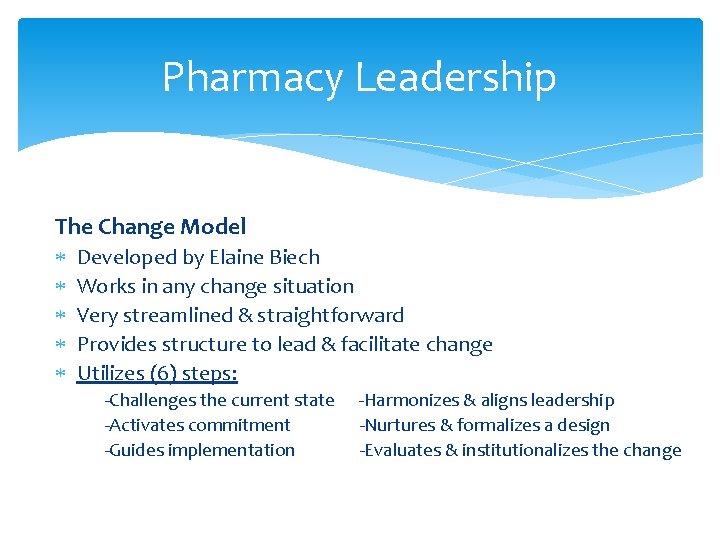 Pharmacy Leadership

The Change Model

* Developed by Elaine Biech
* Works in any change situation
* Very streamlined & straightforward
* Provides structure to lead & facilitate change
* Utilizes (6) steps:

-Challenges the current state
-Activates commitment
-Guides implementation

-Harmonizes & aligns leadership
-Nurtures & formalizes a design
-Evaluates & institutionalizes the change